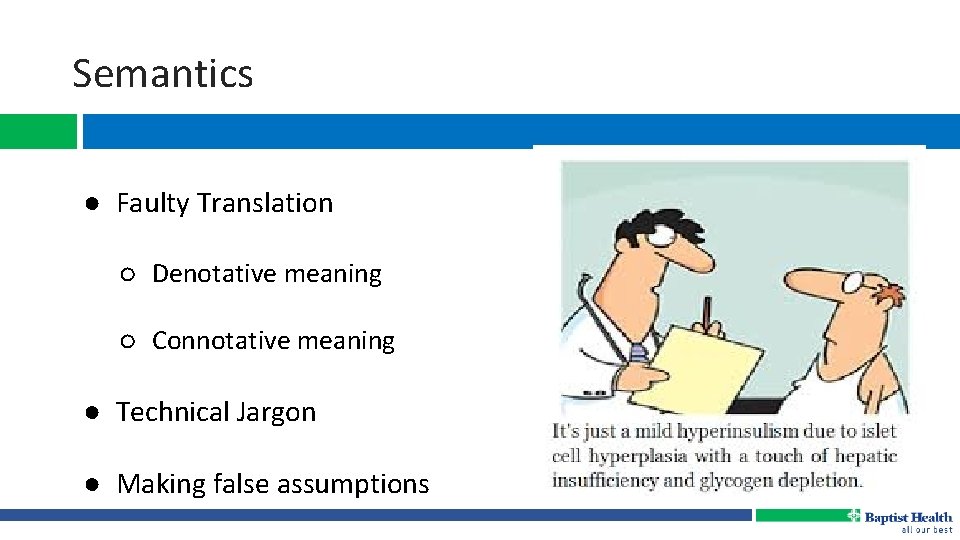 Semantics

● Faulty Translation

○ Denotative meaning

○ Connotative meaning

● Technical Jargon

● Making false assumptions

It's just a mild hyperinsulism due to islet cell hyperplasia with a touch of hepatic insufficiency and glycogen depletion.

Baptist Health
all our best